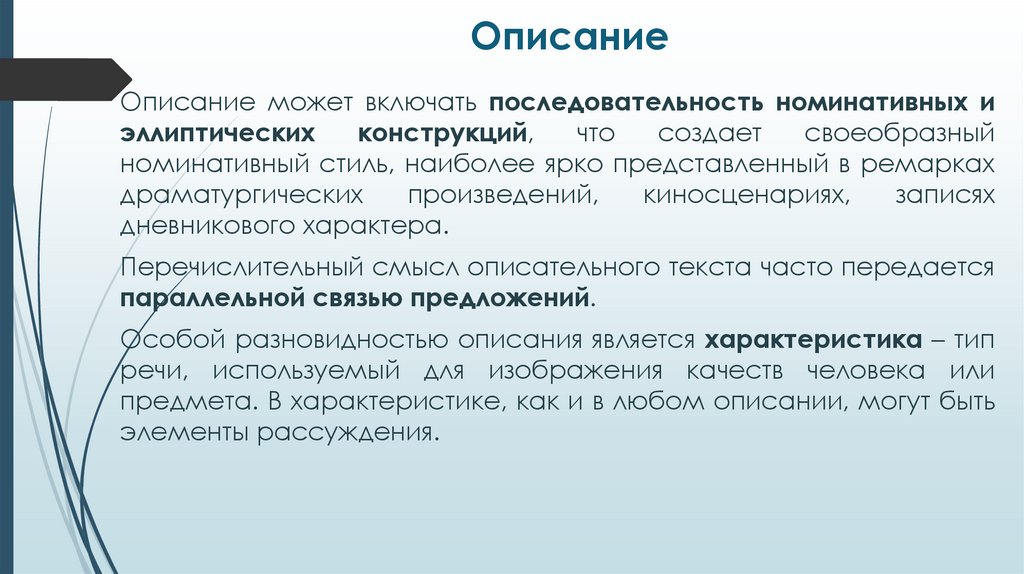 Описание

Описание может включать последовательность номинативных и эллиптических конструкций, что создает своеобразный номинативный стиль, наиболее ярко представленный в ремарках драматургических произведений, киносценариях, записях дневникового характера.

Перечислительный смысл описательного текста часто передается параллельной связью предложений.

Особой разновидностью описания является характеристика – тип речи, используемый для изображения качеств человека или предмета. В характеристике, как и в любом описании, могут быть элементы рассуждения.